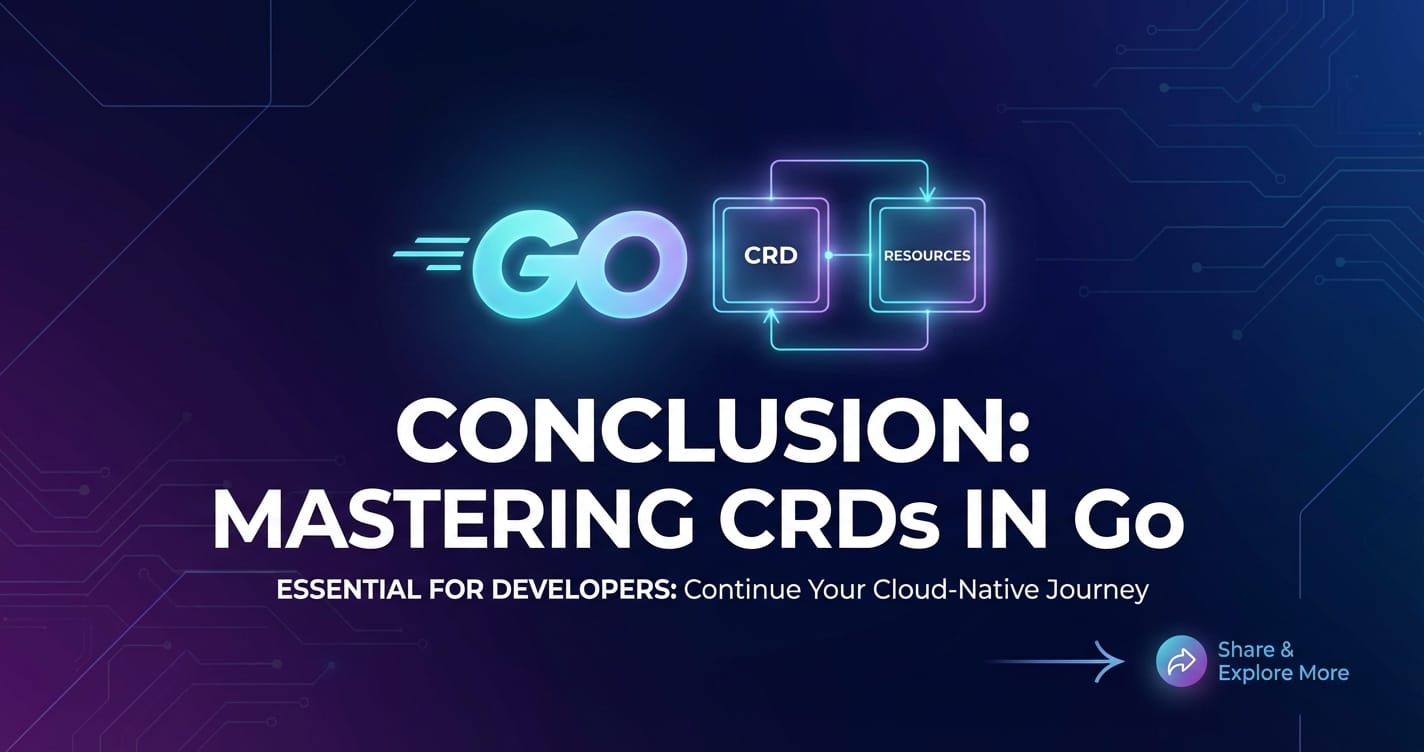 GO

CRD

RESOURCES

CONCLUSION: MASTERING CRDs IN Go

ESSENTIAL FOR DEVELOPERS: Continue Your Cloud-Native Journey

Share & Explore More